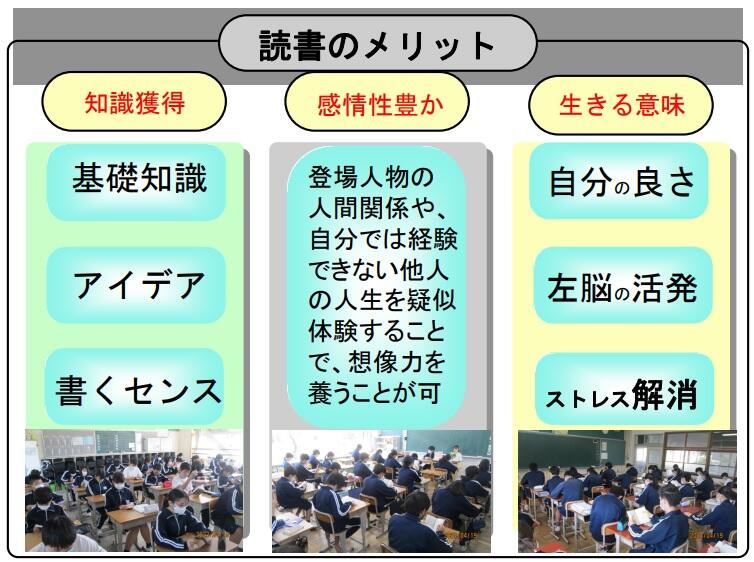 読書のメリット

知識獲得

基礎知識

アイデア

書くセンス

感情性豊か

登場人物の人間関係や、自分では経験できない他人の人生を疑似体験することで、想像力を養うことが可

生きる意味

自分の良さ

左脳の活発

ストレス解消